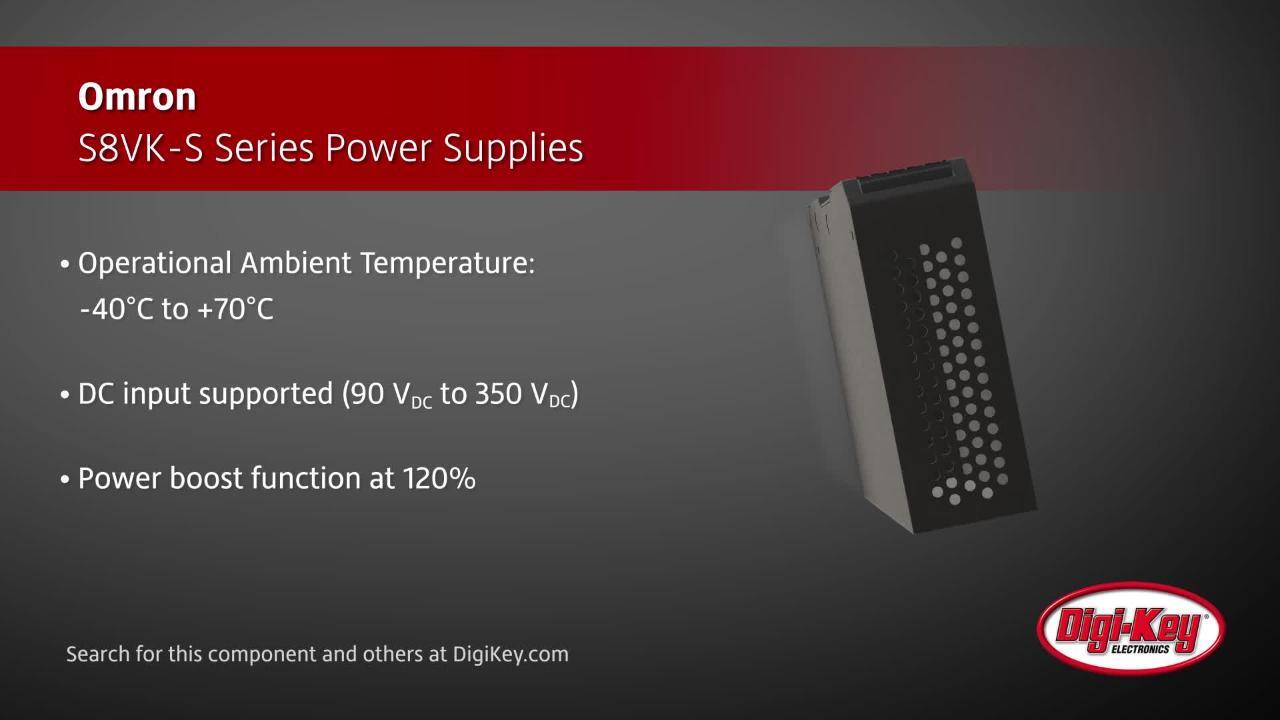 Omron
S8VK-S Series Power Supplies

• Operational Ambient Temperature: -40°C to +70°C

• DC input supported (90 $V_{DC}$ to 350 $V_{DC}$)

• Power boost function at 120%

Search for this component and others at DigiKey.com

Digi-Key ELECTRONICS